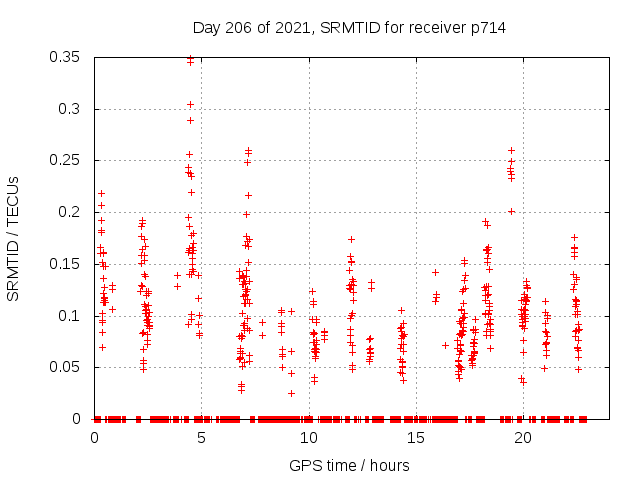 Day 206 of 2021, SRMTID for receiver p714

SRMTID / TECUs

0.35
0.3
0.25
0.2
0.15
0.1
0.05
0

0
5
10
15
20

GPS time / hours